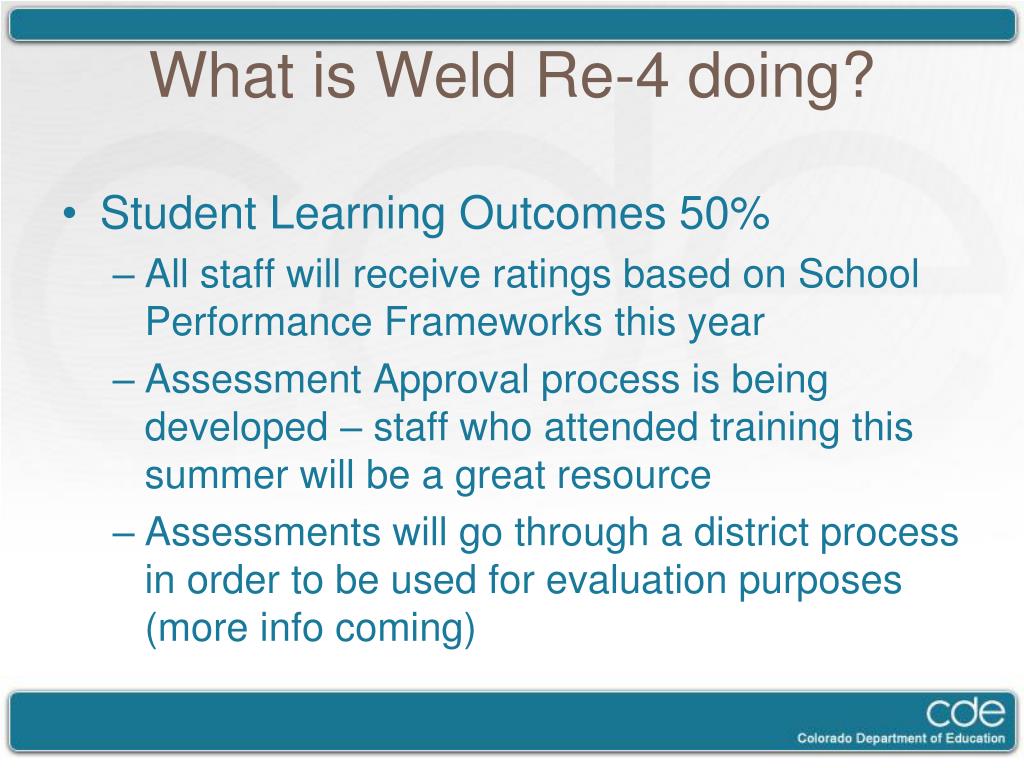 What is Weld Re-4 doing?

• Student Learning Outcomes 50%
– All staff will receive ratings based on School Performance Frameworks this year
– Assessment Approval process is being developed – staff who attended training this summer will be a great resource
– Assessments will go through a district process in order to be used for evaluation purposes (more info coming)

cde
Colorado Department of Education